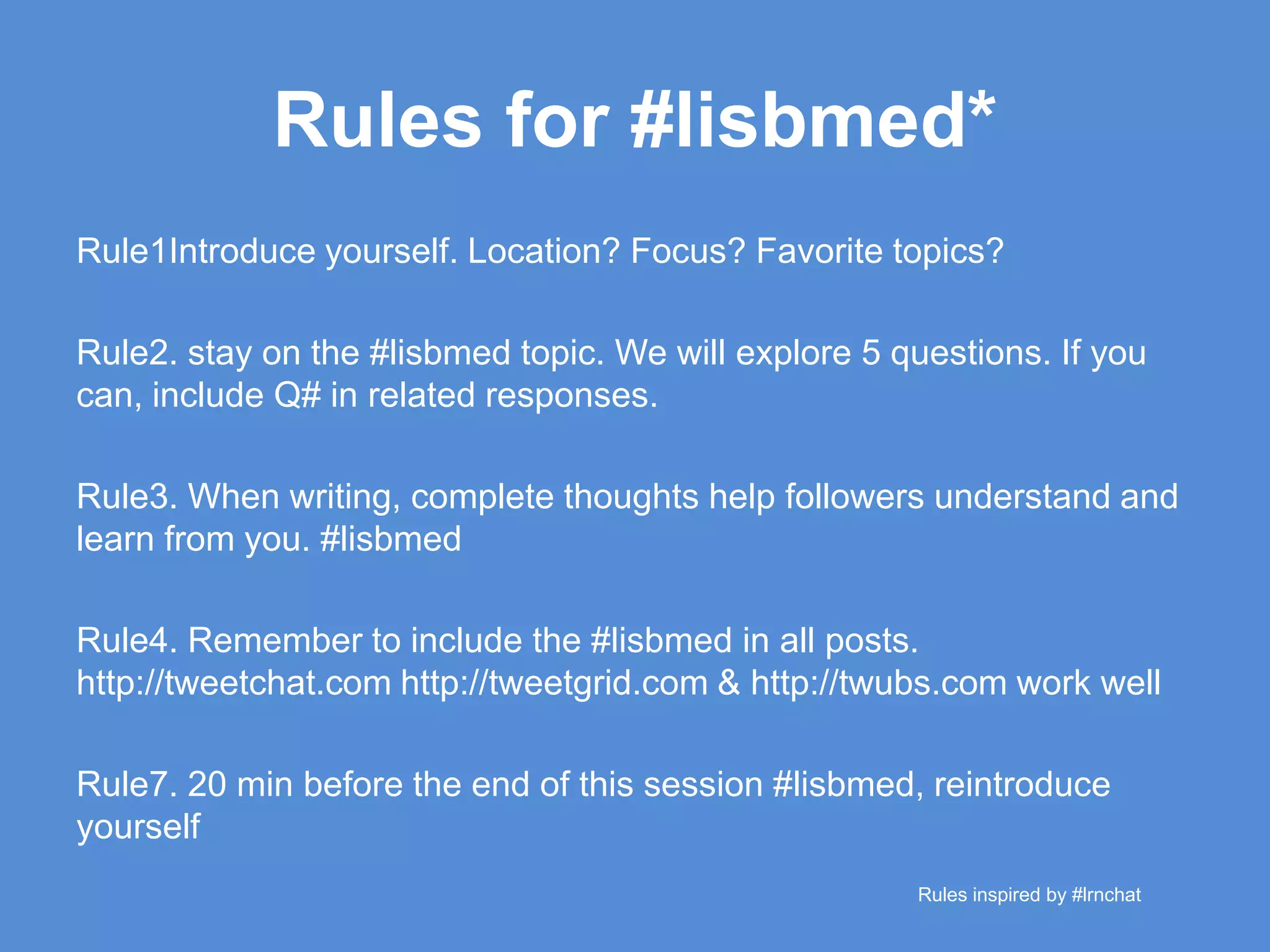 Rules for #lisbmed*

Rule1Introduce yourself. Location? Focus? Favorite topics?

Rule2. stay on the #lisbmed topic. We will explore 5 questions. If you can, include Q# in related responses.

Rule3. When writing, complete thoughts help followers understand and learn from you. #lisbmed

Rule4. Remember to include the #lisbmed in all posts. http://tweetchat.com http://tweetgrid.com & http://twubs.com work well

Rule7. 20 min before the end of this session #lisbmed, reintroduce yourself

Rules inspired by #lrnchat